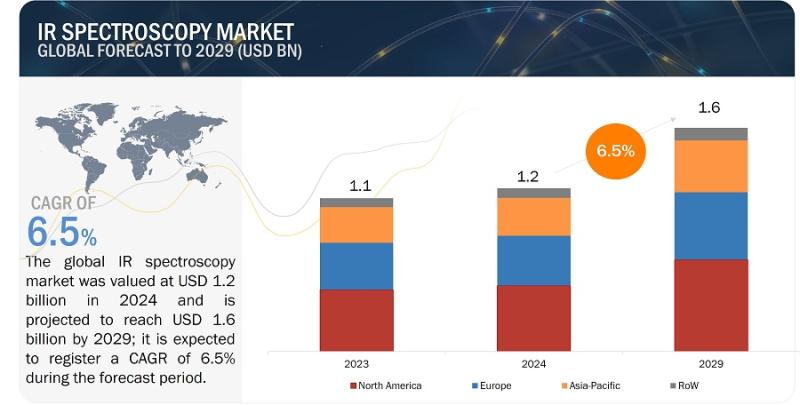 IR SPECTROSCOPY MARKET
GLOBAL FORECAST TO 2029 (USD BN)

CAGR OF
6.5%

The global IR spectroscopy market was valued at USD 1.2 billion in 2024 and is projected to reach USD 1.6 billion by 2029; it is expected to register a CAGR of 6.5% during the forecast period.

1.1
1.2
6.5%
1.6

2023
2024
2029

North America
Europe
Asia-Pacific
RoW